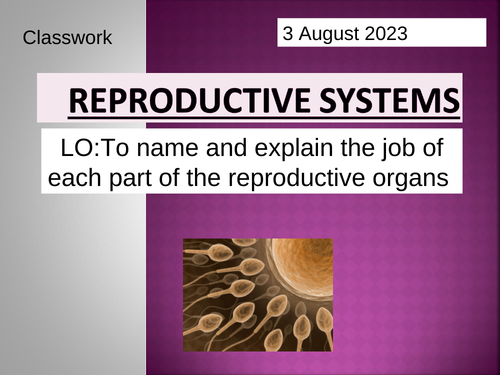 Classwork

3 August 2023

REPRODUCTIVE SYSTEMS

LO:To name and explain the job of each part of the reproductive organs